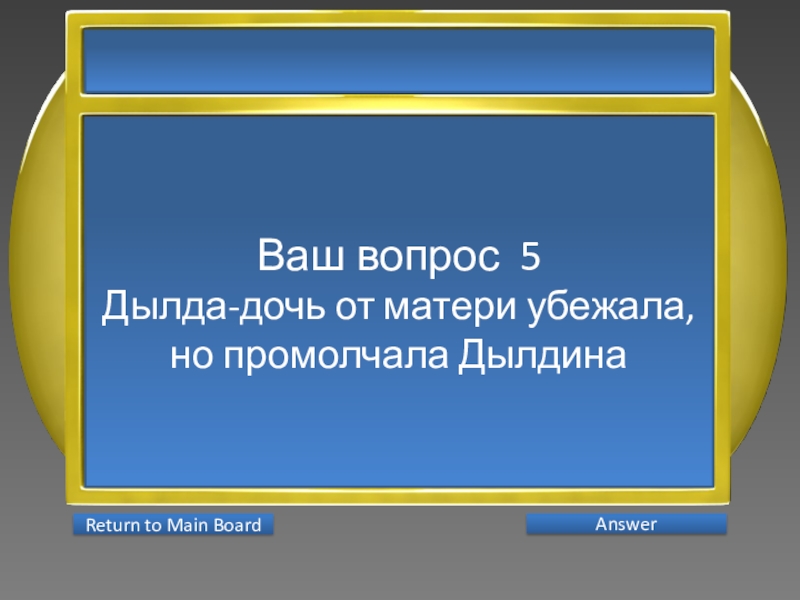 Ваш вопрос 5
Дылда-дочь от матери убежала, но промолчала Дылдина

Return to Main Board

Answer